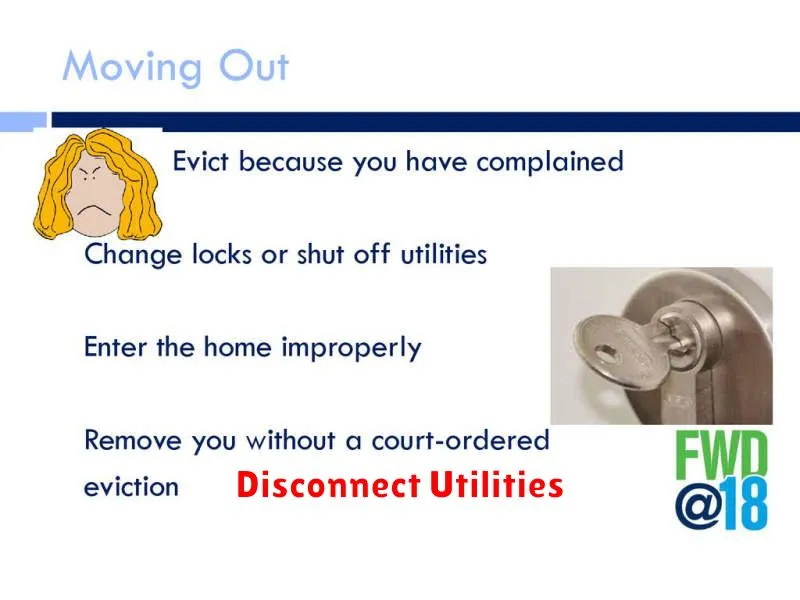 Moving Out

Evict because you have complained

Change locks or shut off utilities

Enter the home improperly

Remove you without a court-ordered eviction

Disconnect Utilities

FWD
@18